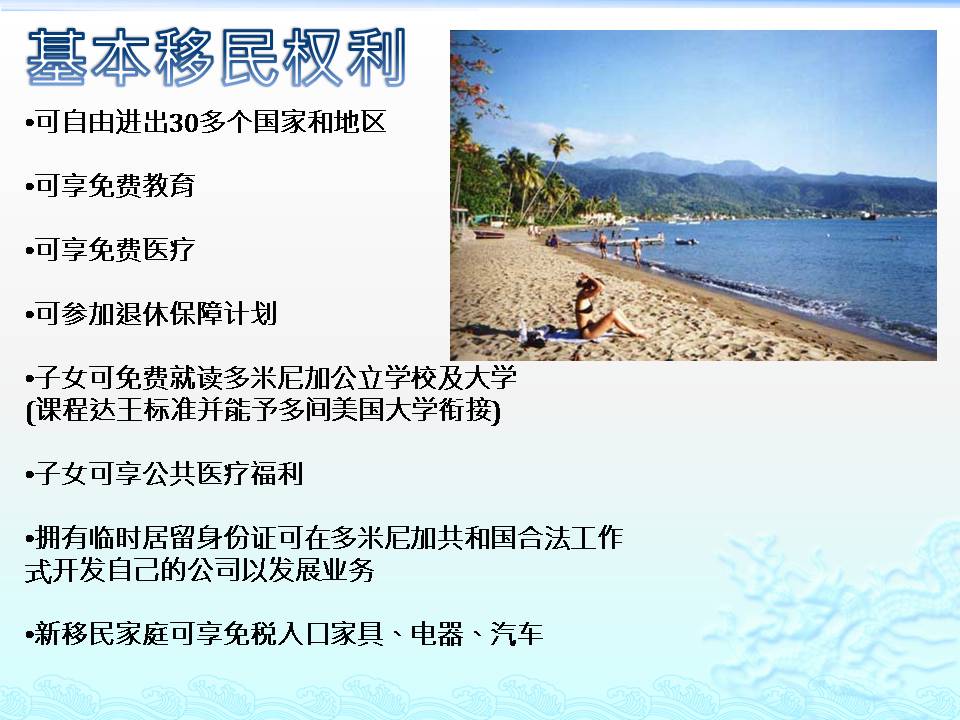 基本移民权利

•可自由进出30多个国家和地区

•可享免费教育

•可享免费医疗

•可参加退休保障计划

•子女可免费就读多米尼加公立学校及大学
(课程达王标准并能予多间美国大学衔接)

•子女可享公共医疗福利

•拥有临时居留身份证可在多米尼加共和国合法工作
式开发自己的公司以发展业务

•新移民家庭可享免税入口家具、电器、汽车